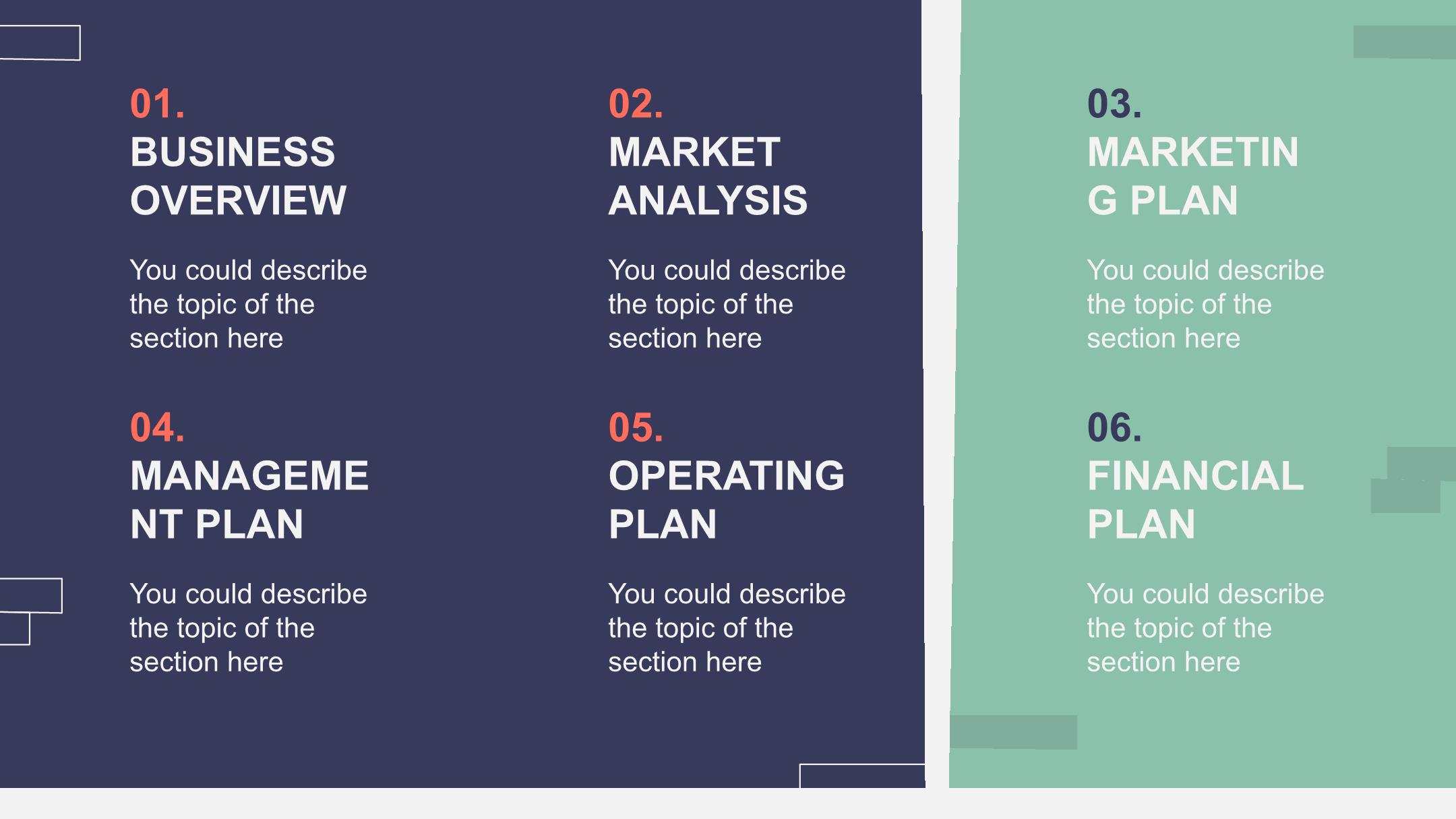 01.
BUSINESS OVERVIEW

You could describe the topic of the section here

02.
MARKET ANALYSIS

You could describe the topic of the section here

03.
MARKETIN G PLAN

You could describe the topic of the section here

04.
MANAGEME NT PLAN

You could describe the topic of the section here

05.
OPERATING PLAN

You could describe the topic of the section here

06.
FINANCIAL PLAN

You could describe the topic of the section here